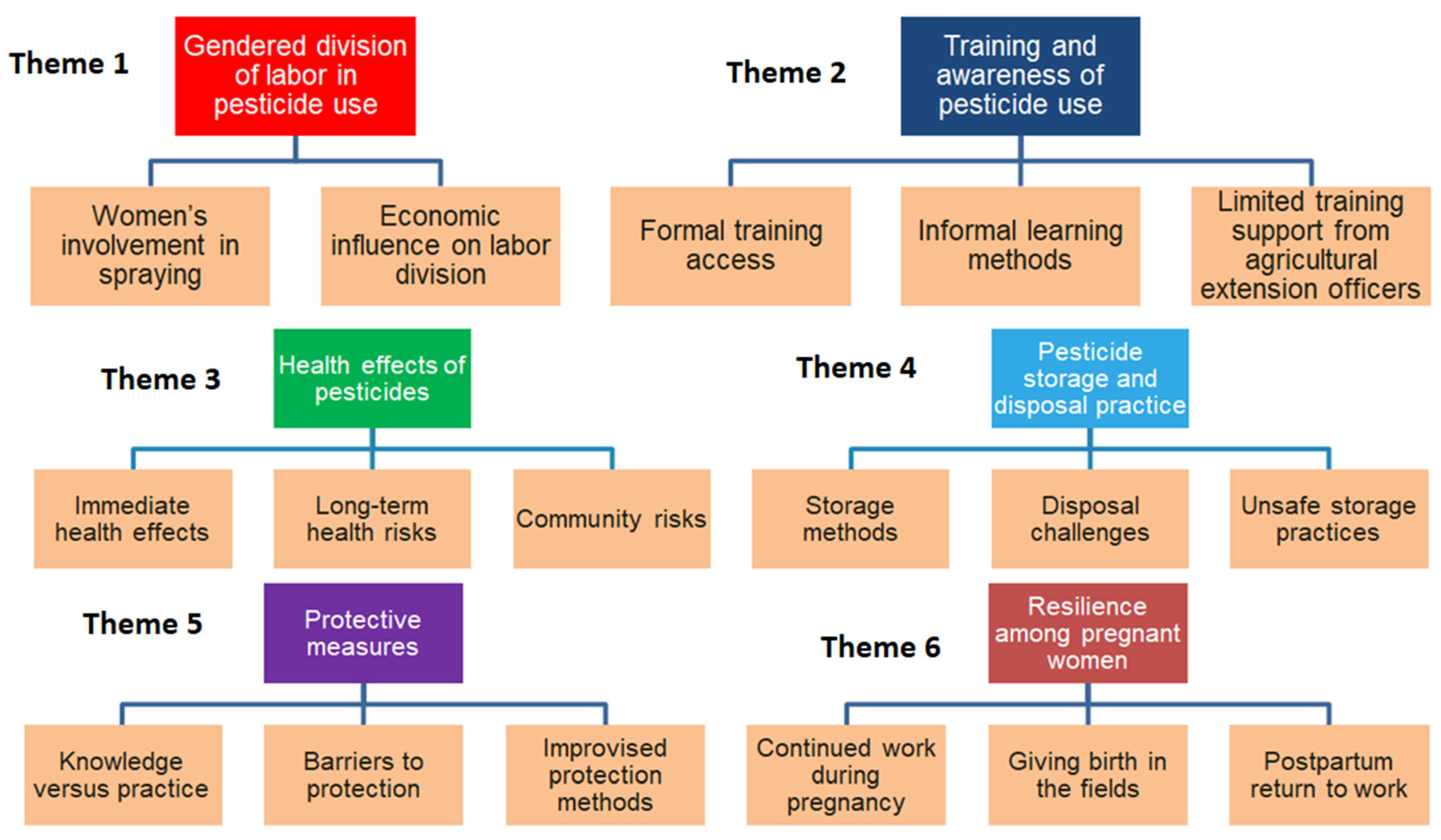 Theme 1

Gendered division of labor in pesticide use

Women's involvement in spraying

Economic influence on labor division

Theme 2

Training and awareness of pesticide use

Formal training access

Informal learning methods

Limited training support from agricultural extension officers

Theme 3

Health effects of pesticides

Immediate health effects

Long-term health risks

Community risks

Theme 4

Pesticide storage and disposal practice

Storage methods

Disposal challenges

Unsafe storage practices

Theme 5

Protective measures

Knowledge versus practice

Barriers to protection

Improvised protection methods

Theme 6

Resilience among pregnant women

Continued work during pregnancy

Giving birth in the fields

Postpartum return to work